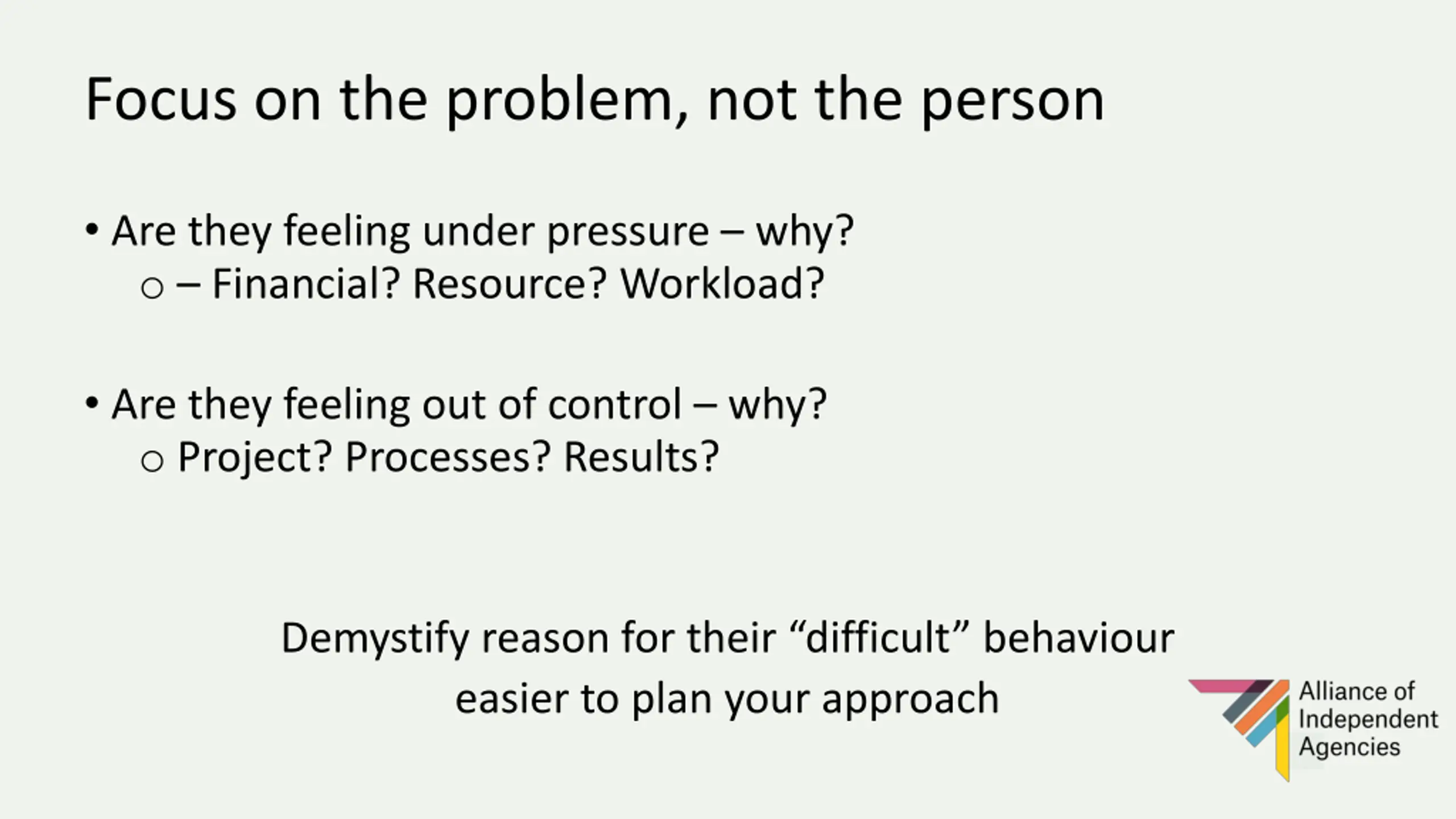 Focus on the problem, not the person

• Are they feeling under pressure – why?
  ○ – Financial? Resource? Workload?

• Are they feeling out of control – why?
  ○ Project? Processes? Results?

Demystify reason for their “difficult” behaviour
easier to plan your approach

Alliance of Independent Agencies